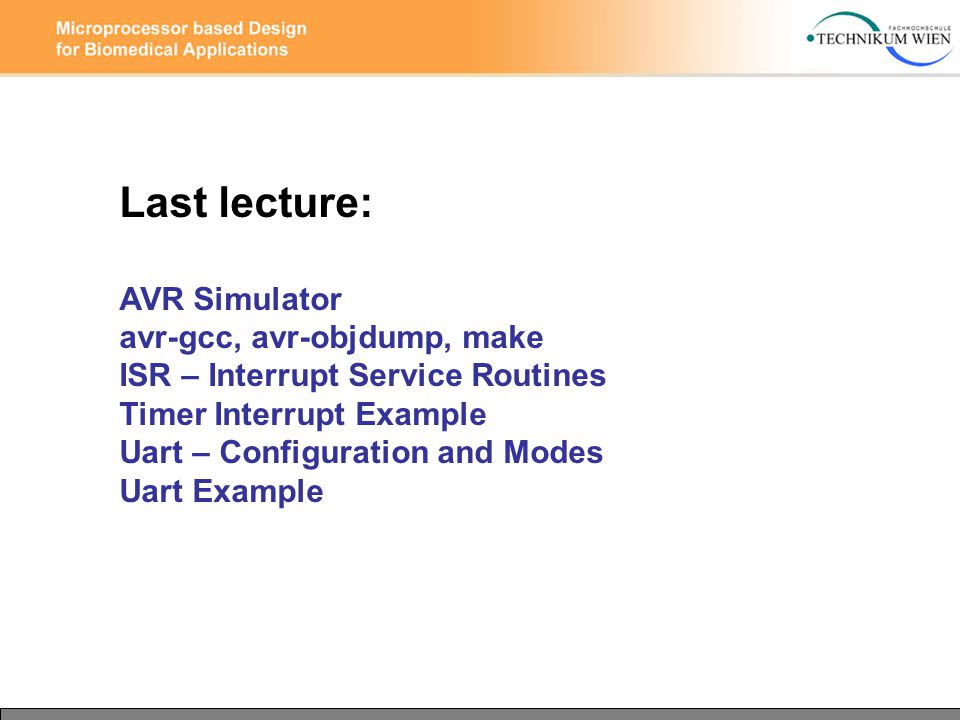 Microprocessor based Design
for Biomedical Applications

FACHHOCHSCHULE
TECHNIKUM WIEN

Last lecture:

AVR Simulator
avr-gcc, avr-objdump, make
ISR – Interrupt Service Routines
Timer Interrupt Example
Uart – Configuration and Modes
Uart Example